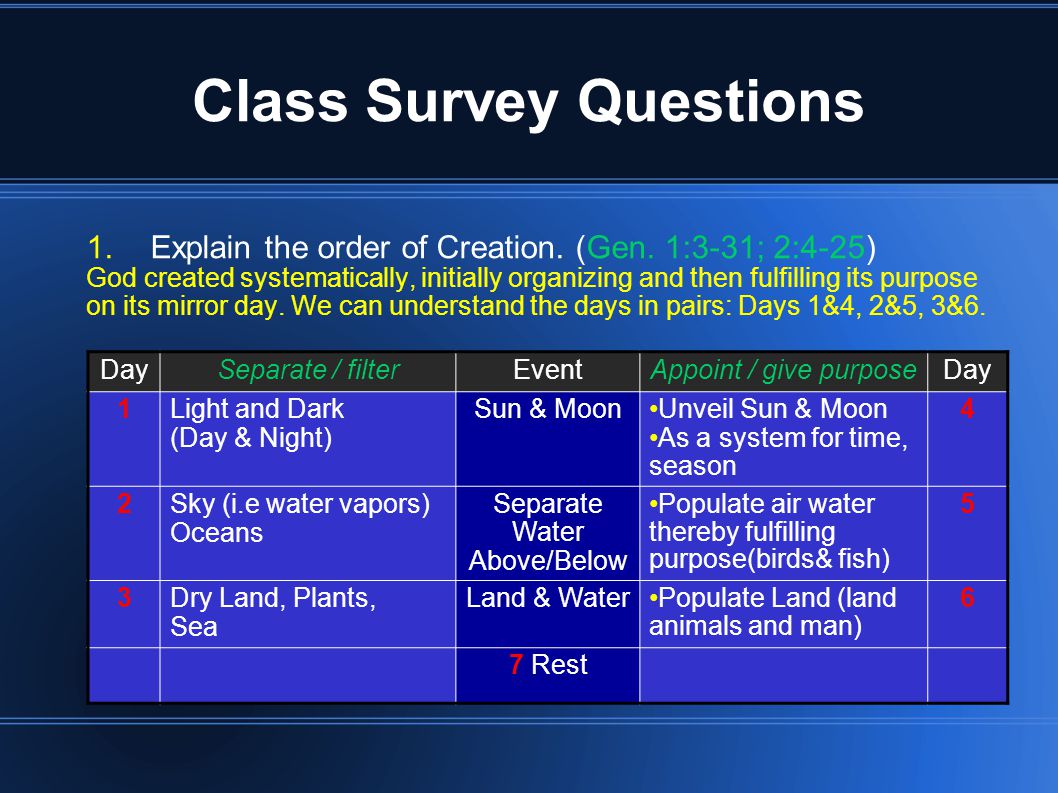 Class Survey Questions

1. Explain the order of Creation. (Gen. 1:3-31; 2:4-25)
God created systematically, initially organizing and then fulfilling its purpose on its mirror day. We can understand the days in pairs: Days 1&4, 2&5, 3&6.

| Day | Separate / filter | Event | Appoint / give purpose | Day |
|---|---|---|---|---|
| 1 | Light and Dark (Day & Night) | Sun & Moon | •Unveil Sun & Moon •As a system for time, season | 4 |
| 2 | Sky (i.e water vapors) Oceans | Separate Water Above/Below | •Populate air water thereby fulfilling purpose(birds& fish) | 5 |
| 3 | Dry Land, Plants, Sea | Land & Water | •Populate Land (land animals and man) | 6 |
| | | 7 Rest | | |